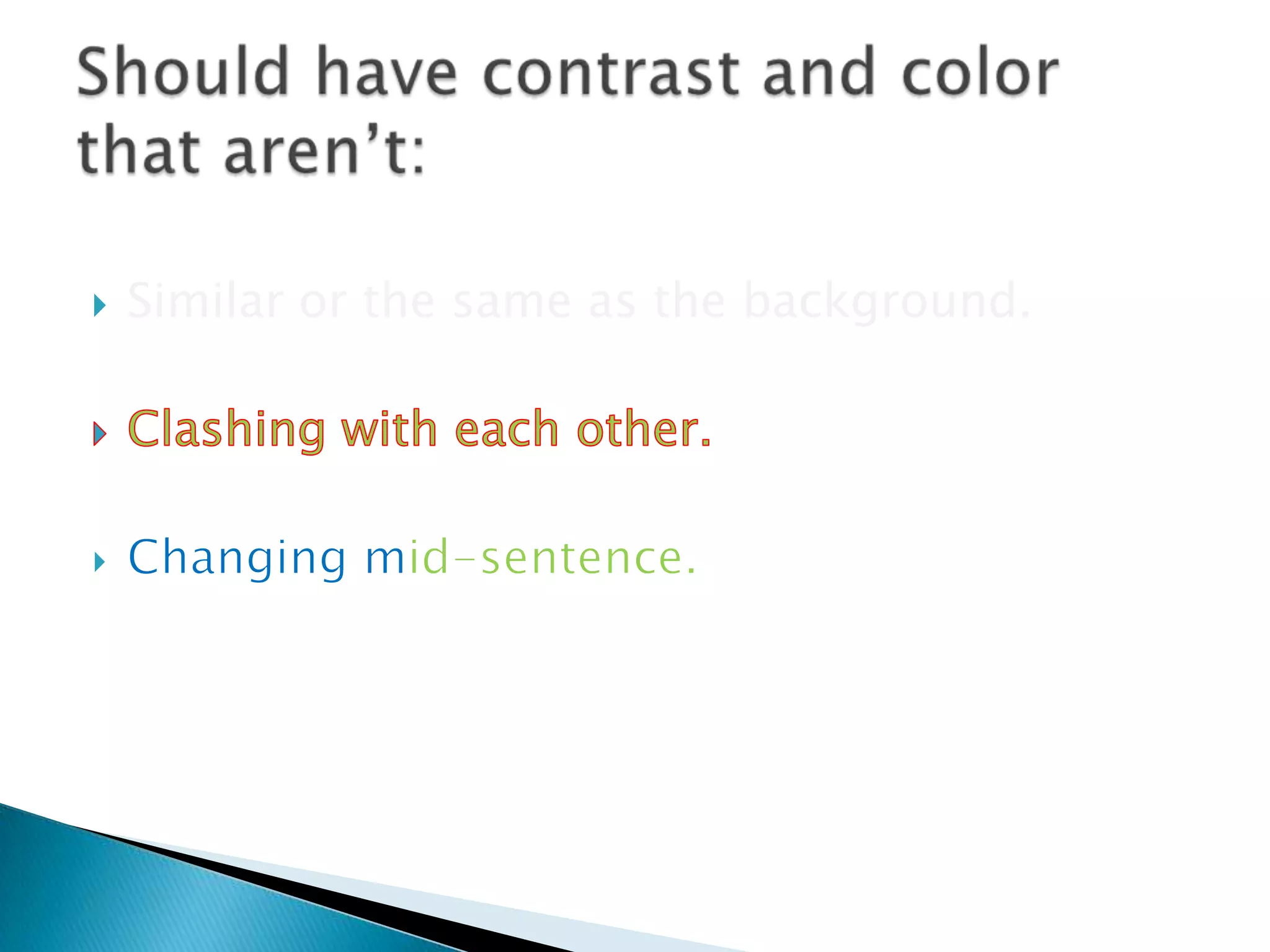 Should have contrast and color that aren’t:

Similar or the same as the background.

Clashing with each other.

Changing mid-sentence.